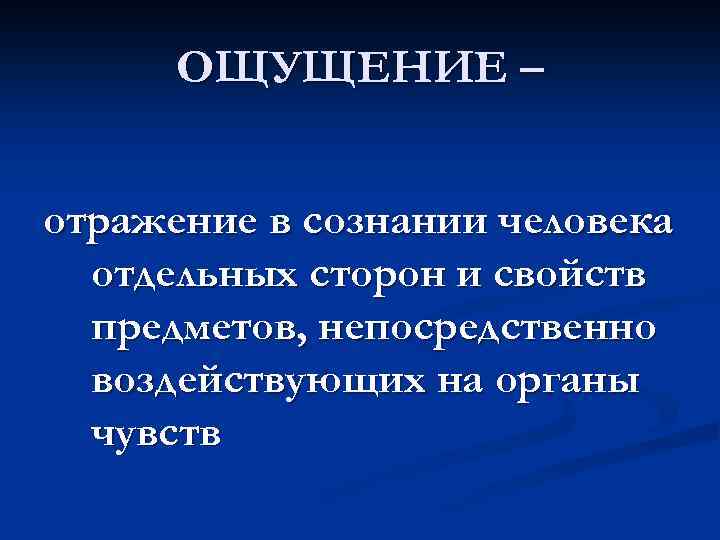 ОЩУЩЕНИЕ –

отражение в сознании человека отдельных сторон и свойств предметов, непосредственно воздействующих на органы чувств